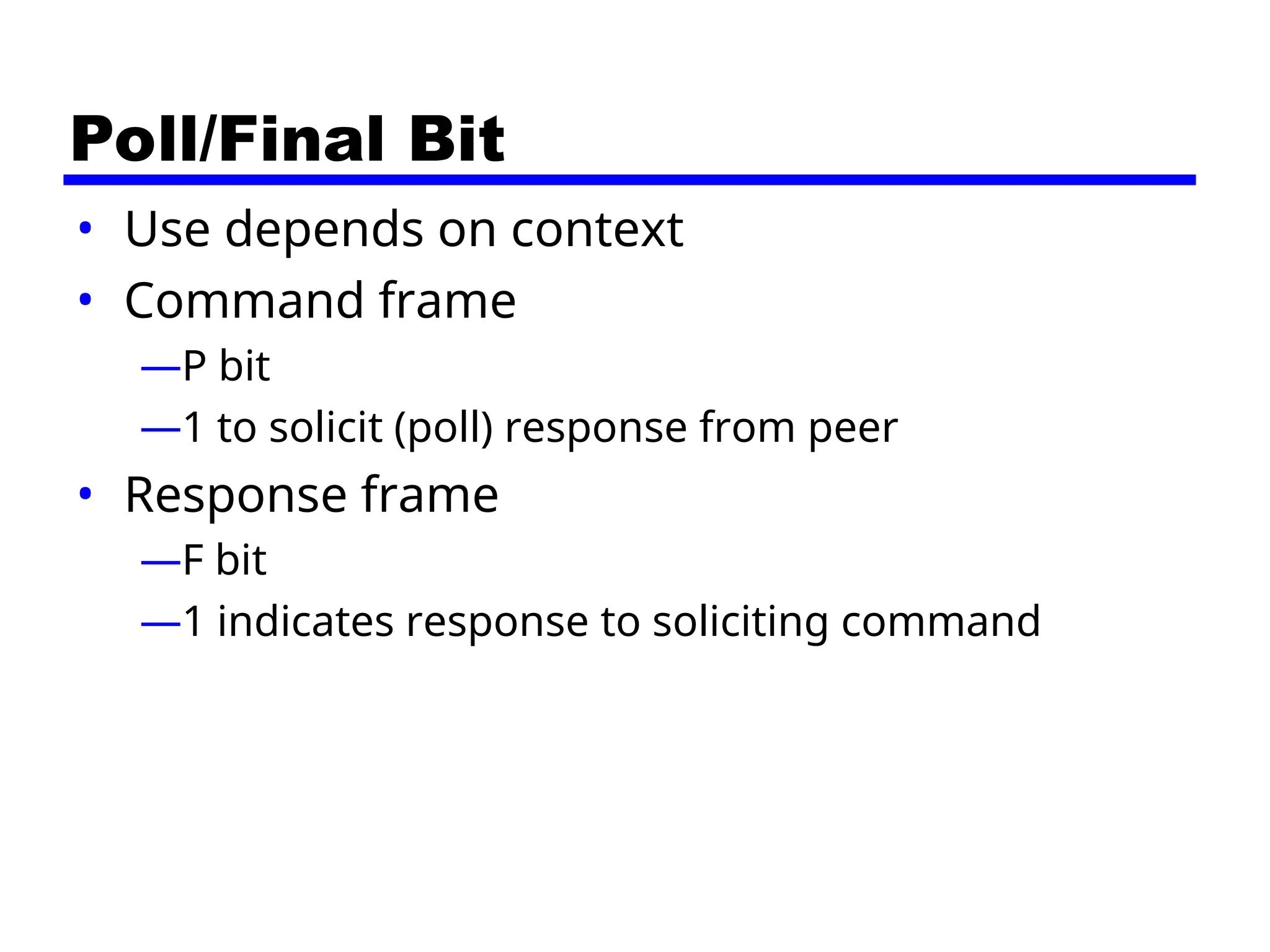 Poll/Final Bit

• Use depends on context
• Command frame
—P bit
—1 to solicit (poll) response from peer
• Response frame
—F bit
—1 indicates response to soliciting command